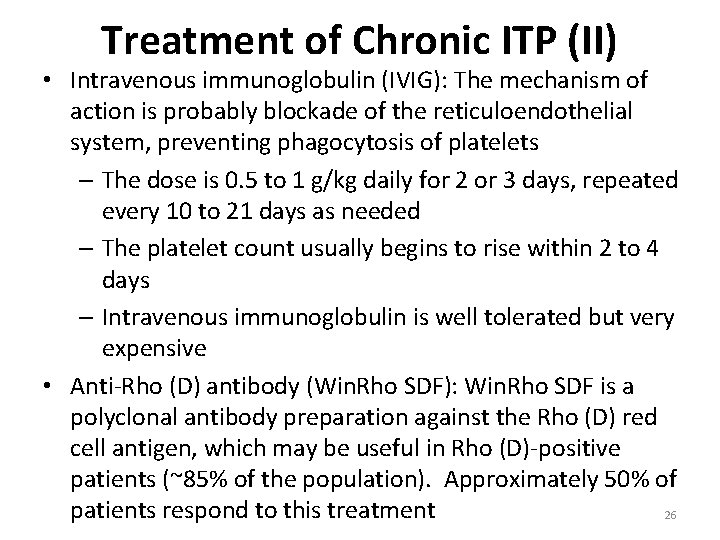 Treatment of Chronic ITP (II)

• Intravenous immunoglobulin (IVIG): The mechanism of action is probably blockade of the reticuloendothelial system, preventing phagocytosis of platelets

– The dose is 0.5 to 1 g/kg daily for 2 or 3 days, repeated every 10 to 21 days as needed

– The platelet count usually begins to rise within 2 to 4 days

– Intravenous immunoglobulin is well tolerated but very expensive

• Anti-Rho (D) antibody (WinRho SDF): WinRho SDF is a polyclonal antibody preparation against the Rho (D) red cell antigen, which may be useful in Rho (D)-positive patients (~85% of the population). Approximately 50% of patients respond to this treatment

26